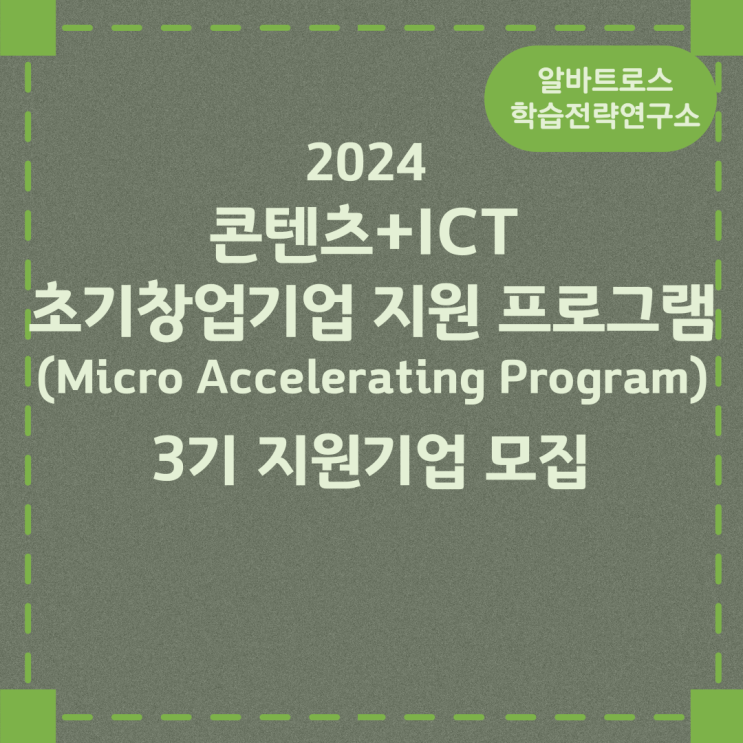 알바트로스
학습전략연구소

2024
콘텐츠+ICT
초기창업기업 지원 프로그램
(Micro Accelerating Program)
3기 지원기업 모집